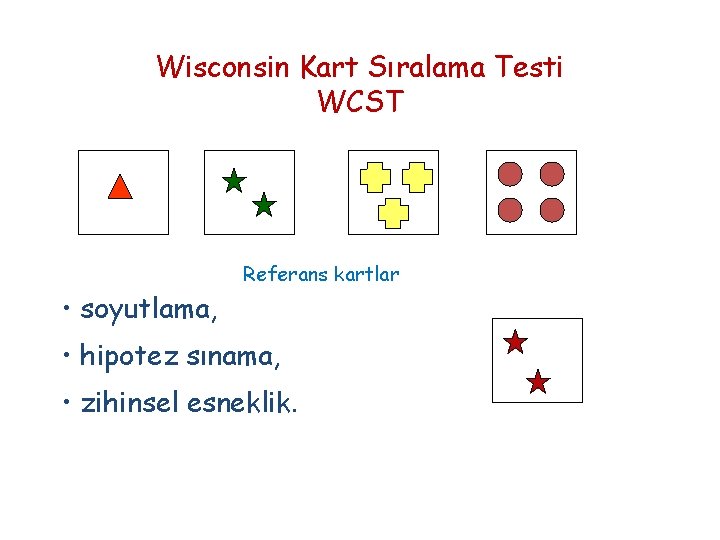 Wisconsin Kart Sıralama Testi
WCST

Referans kartlar

• soyutlama,
• hipotez sınama,
• zihinsel esneklik.